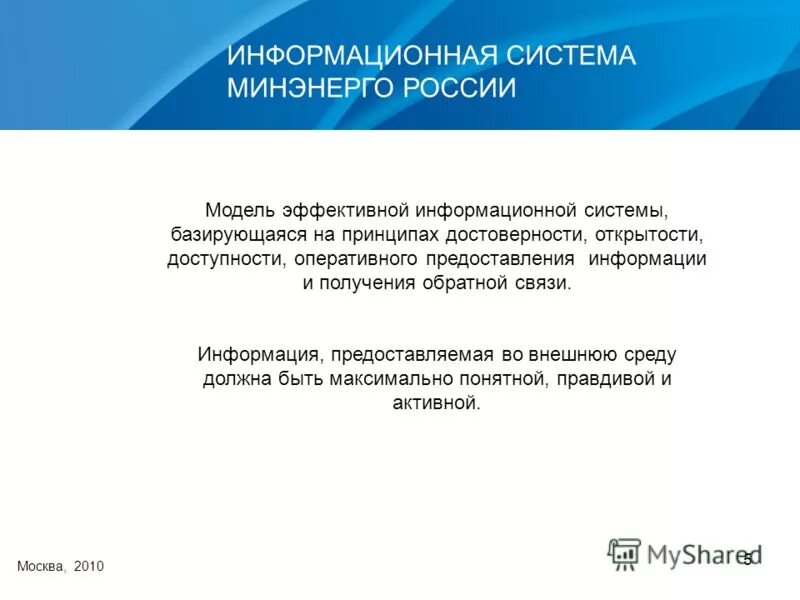 ИНФОРМАЦИОННАЯ СИСТЕМА МИНЭНЕРГО РОССИИ

Модель эффективной информационной системы, базирующаяся на принципах достоверности, открытости, доступности, оперативного предоставления информации и получения обратной связи.

Информация, предоставляемая во внешнюю среду должна быть максимально понятной, правдивой и активной.

Москва, 2010

MyShared

5